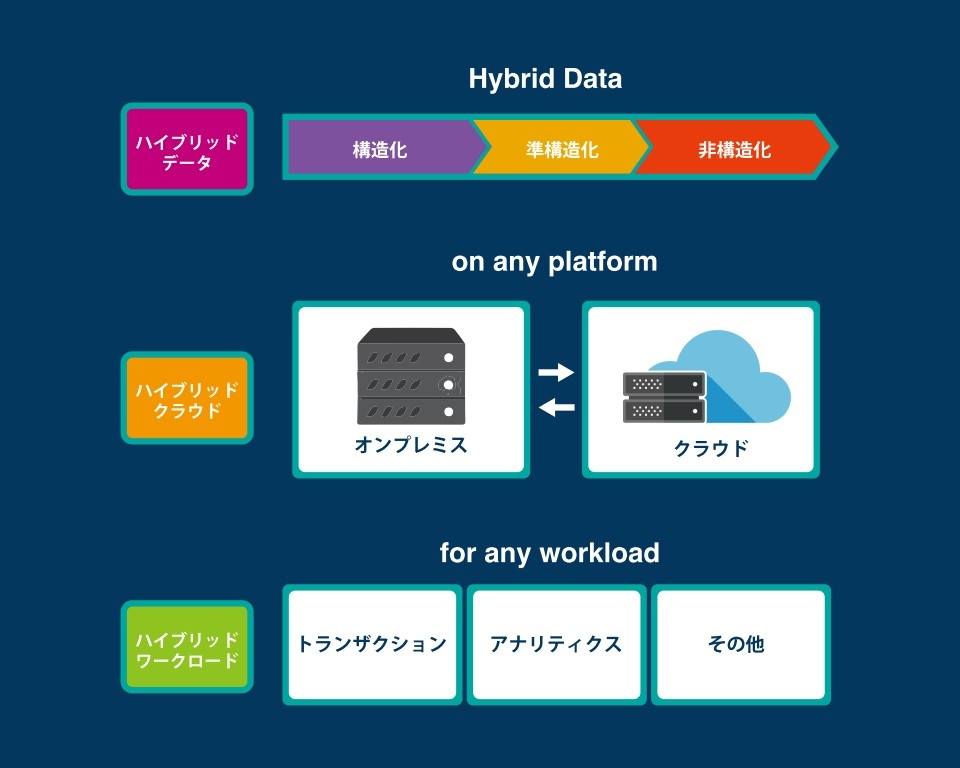 Hybrid Data

ハイブリッド データ

構造化

準構造化

非構造化

on any platform

ハイブリッド クラウド

オンプレミス

クラウド

for any workload

ハイブリッド ワークロード

トランザクション

アナリティクス

その他